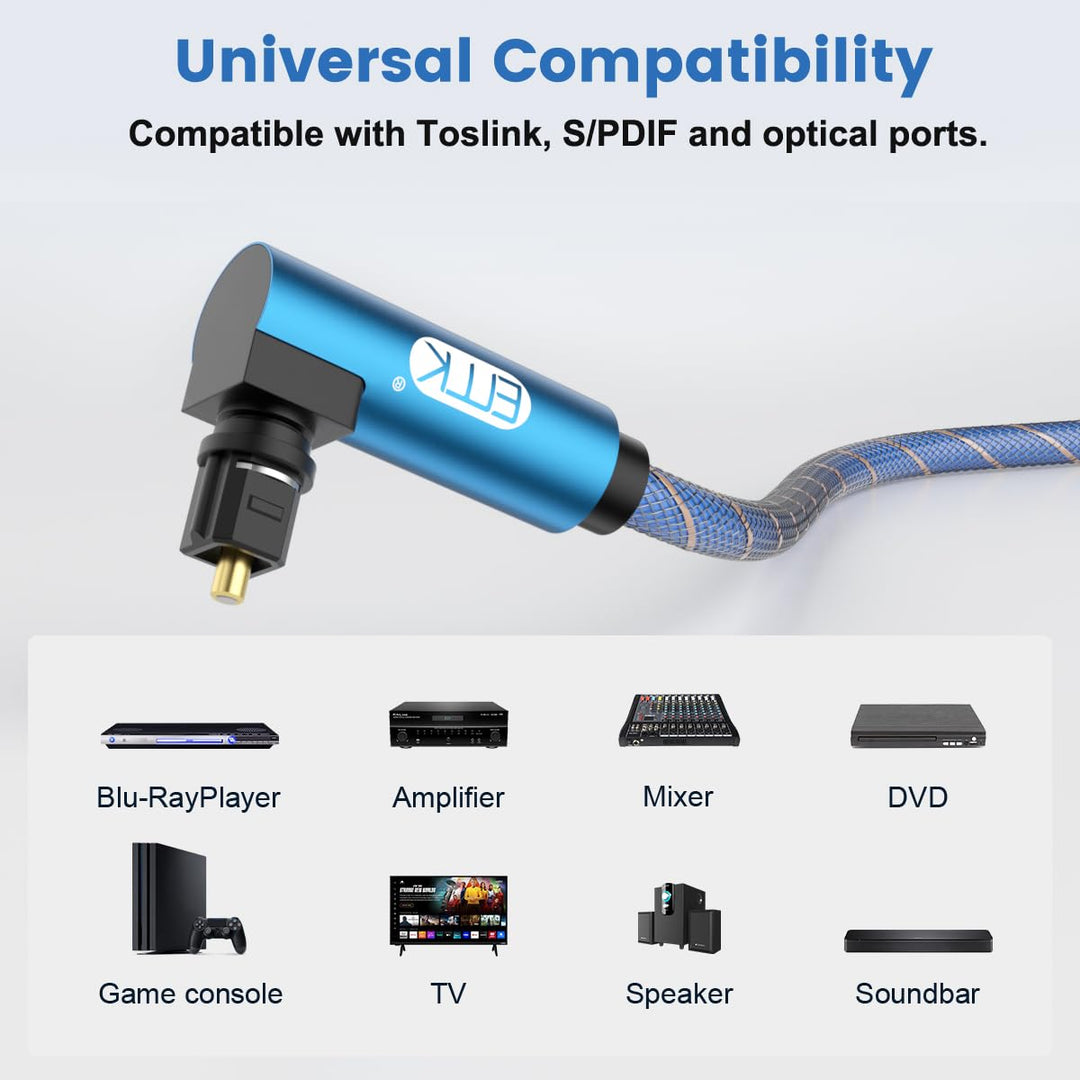 Universal Compatibility

Compatible with Toslink, S/PDIF and optical ports.

EMK

Blu-RayPlayer
Amplifier
Mixer
DVD
Game console
TV
Speaker
Soundbar